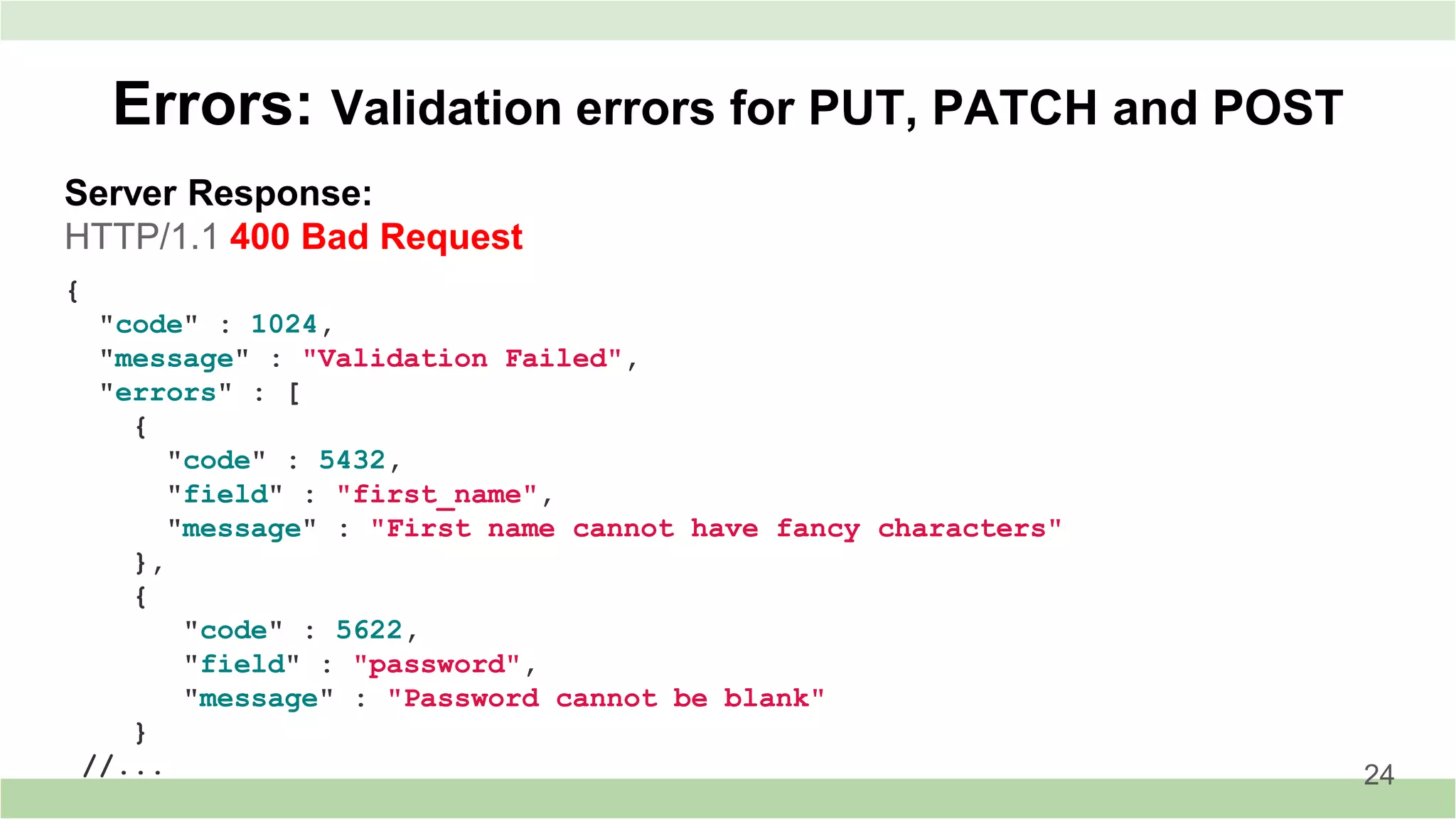 Errors: Validation errors for PUT, PATCH and POST

Server Response:
HTTP/1.1 400 Bad Request

{
  "code" : 1024,
  "message" : "Validation Failed",
  "errors" : [
    {
      "code" : 5432,
      "field" : "first_name",
      "message" : "First name cannot have fancy characters"
    },
    {
       "code" : 5622,
       "field" : "password",
       "message" : "Password cannot be blank"
    }
 //...

24